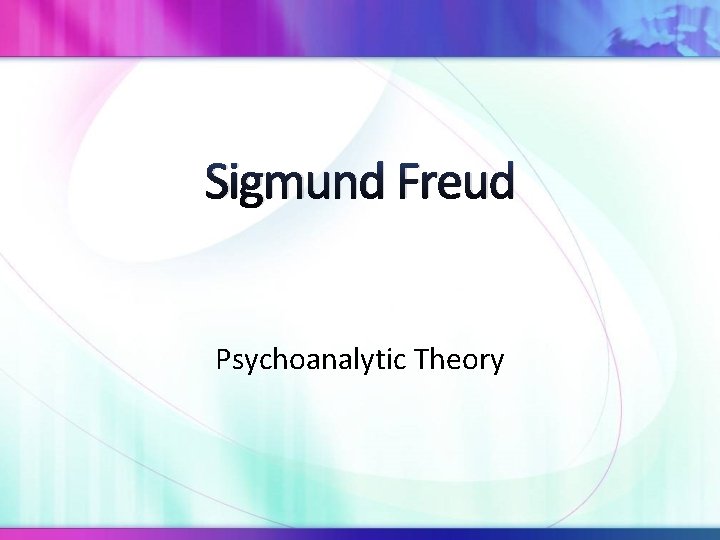 Sigmund Freud

Psychoanalytic Theory